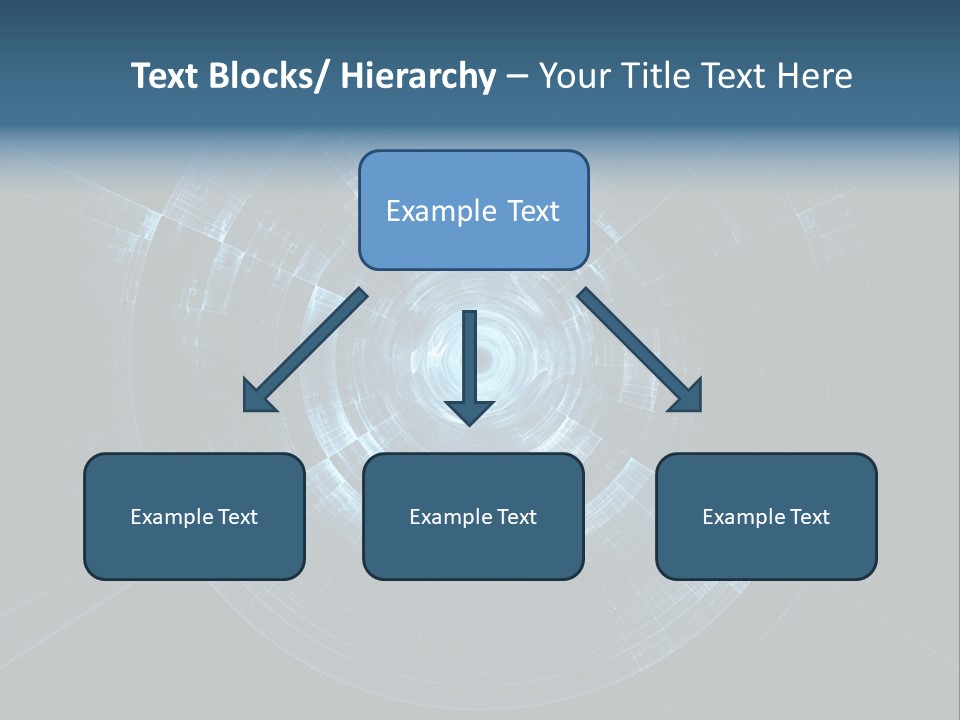 Text Blocks/ Hierarchy – Your Title Text Here

Example Text

Example Text

Example Text

Example Text